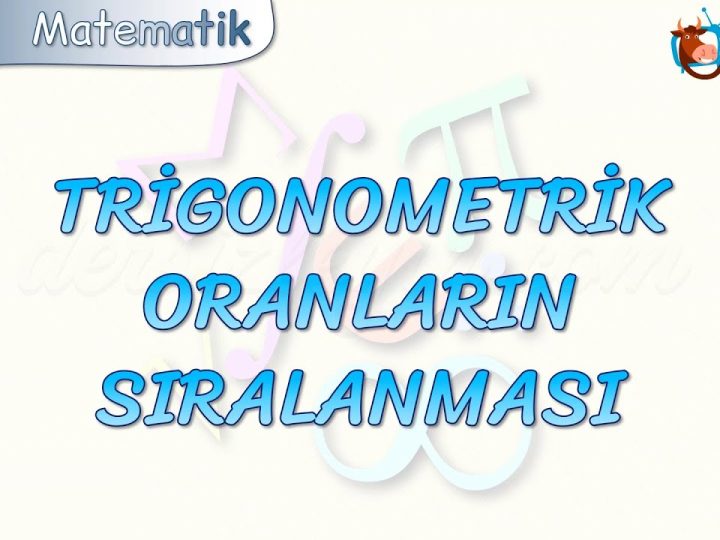 Matematik

TRİGONOMETRİK
ORANLARIN
SIRALANMASI